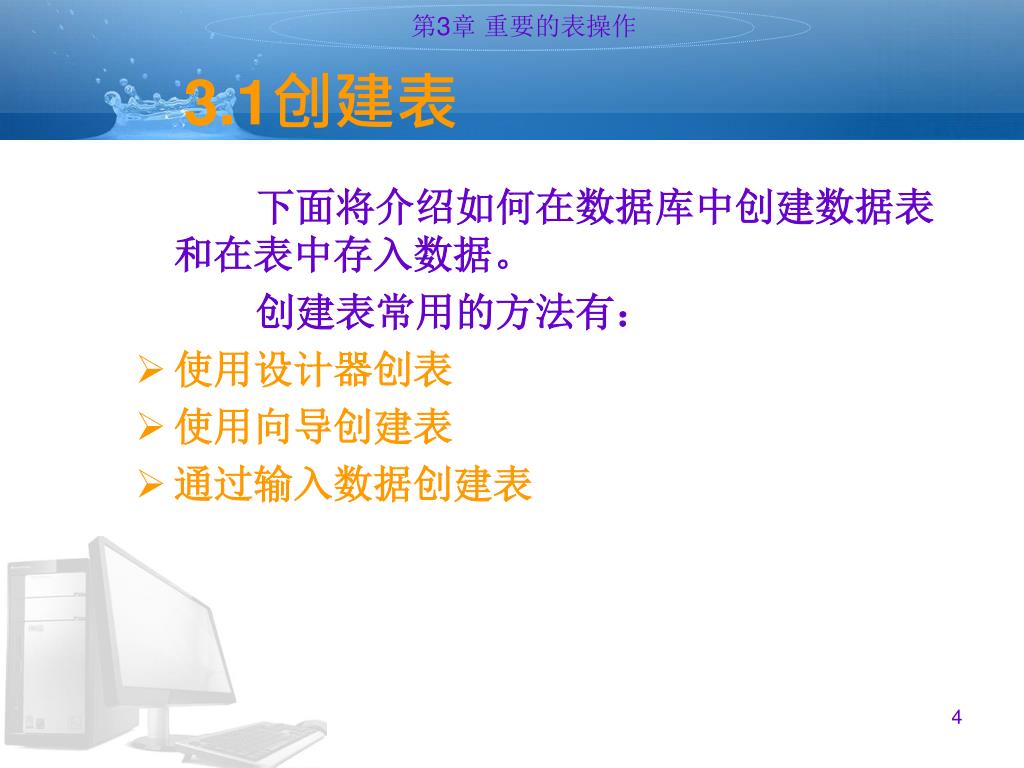 第3章 重要的表操作

3.1创建表

下面将介绍如何在数据库中创建数据表和在表中存入数据。

创建表常用的方法有：

➢ 使用设计器创表
➢ 使用向导创建表
➢ 通过输入数据创建表

4